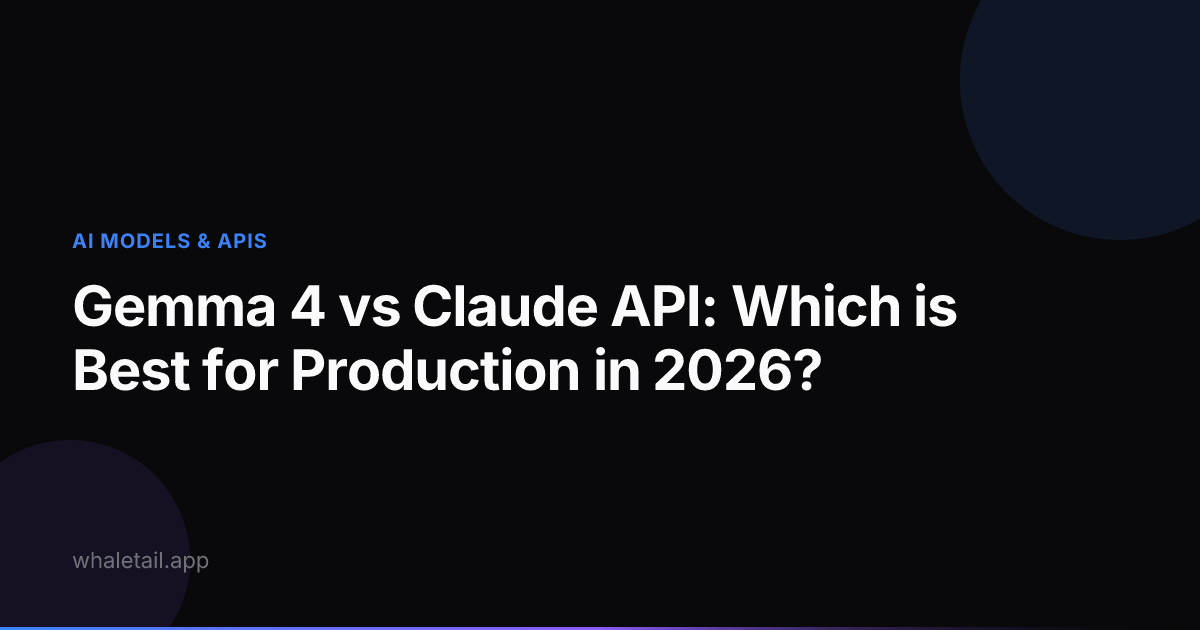 AI MODELS & APIS

Gemma 4 vs Claude API: Which is Best for Production in 2026?

whaletail.app